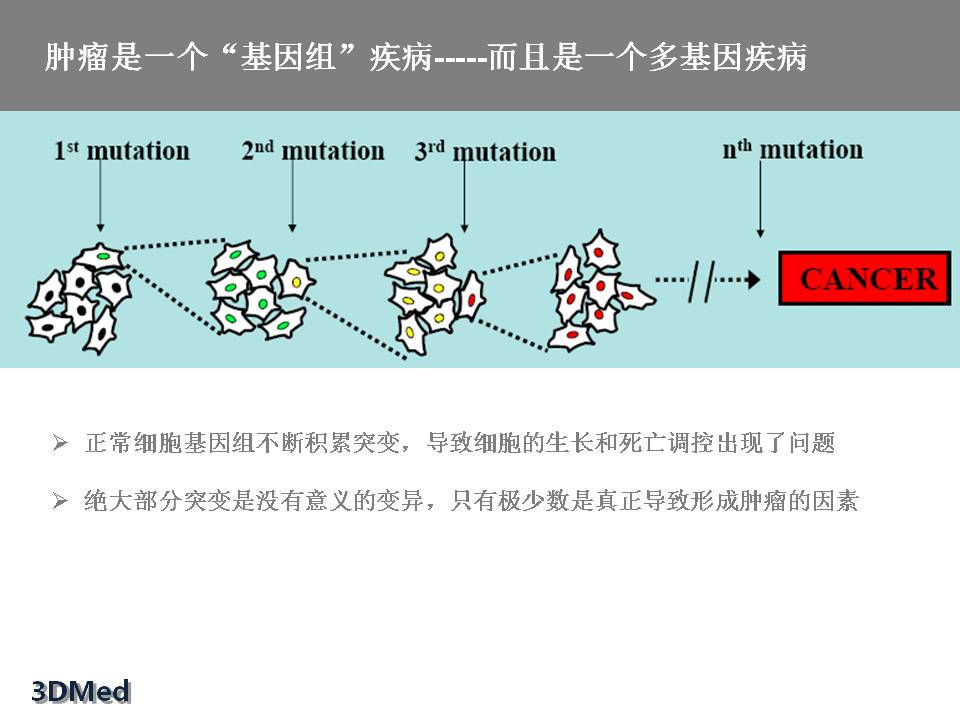 肿瘤是一个“基因组”疾病-----而且是一个多基因疾病

$1^{st}$ mutation

$2^{nd}$ mutation

$3^{rd}$ mutation

$n^{th}$ mutation

CANCER

➢ 正常细胞基因组不断积累突变，导致细胞的生长和死亡调控出现了问题

➢ 绝大部分突变是没有意义的变异，只有极少数是真正导致形成肿瘤的因素

3DMed